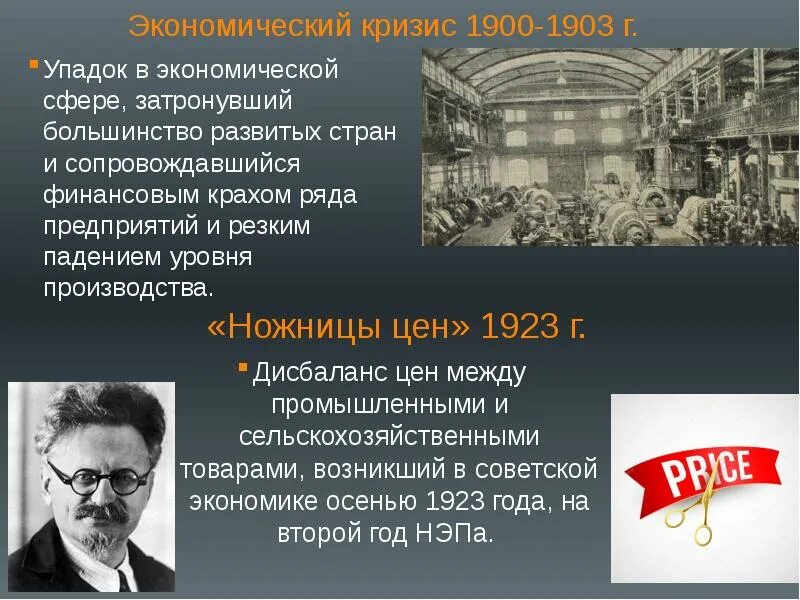 Экономический кризис 1900-1903 г.

Упадок в экономической сфере, затронувший большинство развитых стран и сопровождавшийся финансовым крахом ряда предприятий и резким падением уровня производства.

«Ножницы цен» 1923 г.

Дисбаланс цен между промышленными и сельскохозяйственными товарами, возникший в советской экономике осенью 1923 года, на второй год НЭПа.

PRICE